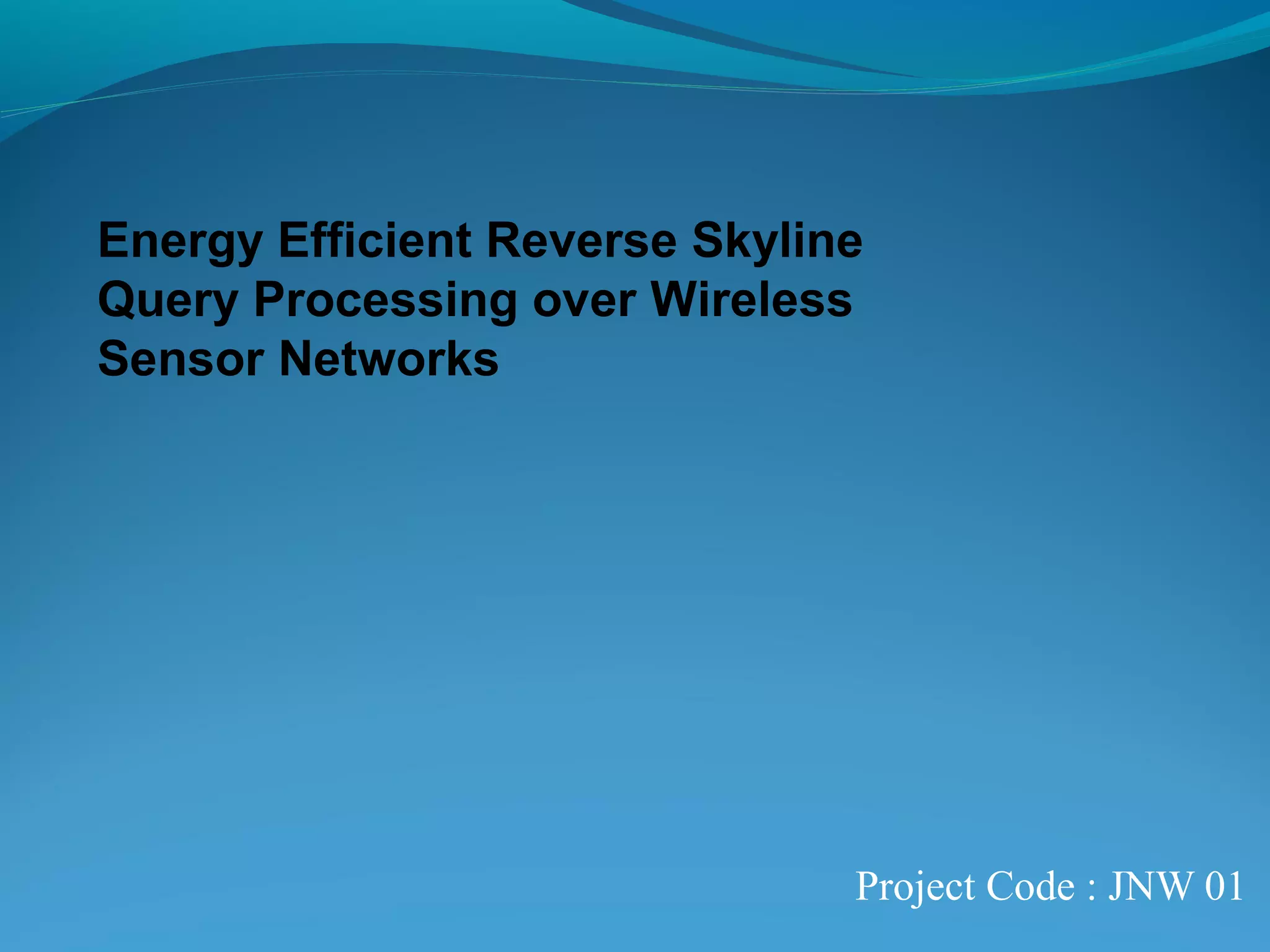 Energy Efficient Reverse Skyline Query Processing over Wireless Sensor Networks

Project Code : JNW 01